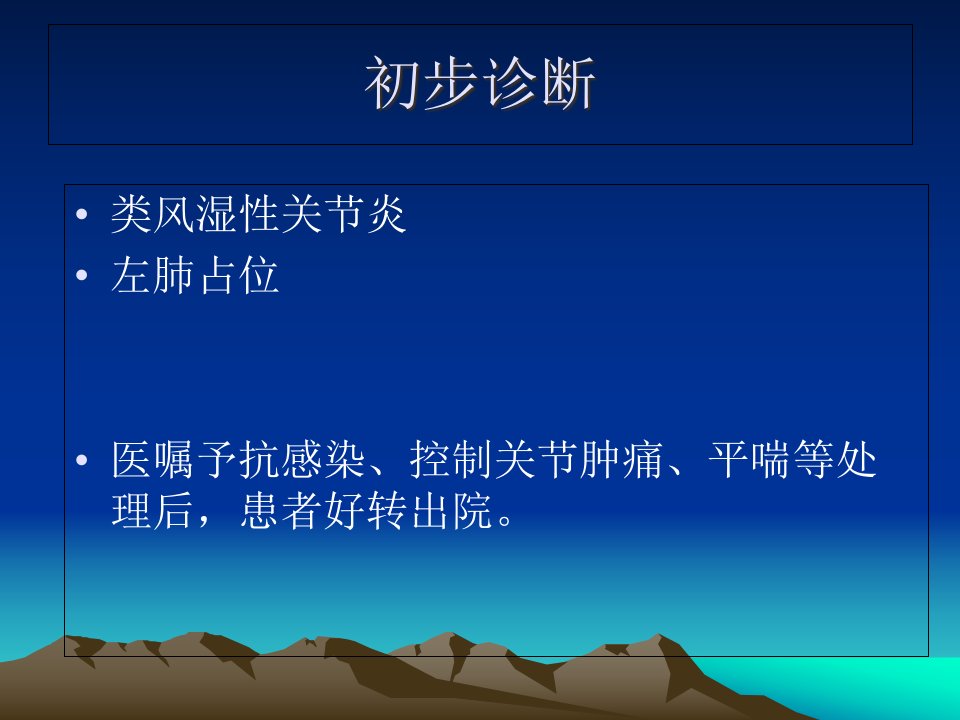 初步诊断

• 类风湿性关节炎
• 左肺占位

• 医嘱予抗感染、控制关节肿痛、平喘等处理后，患者好转出院。